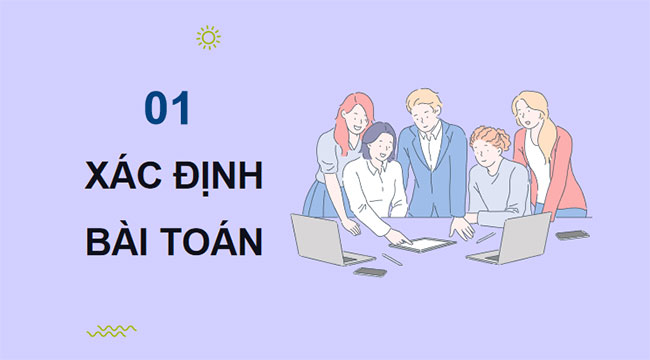 01

XÁC ĐỊNH BÀI TOÁN